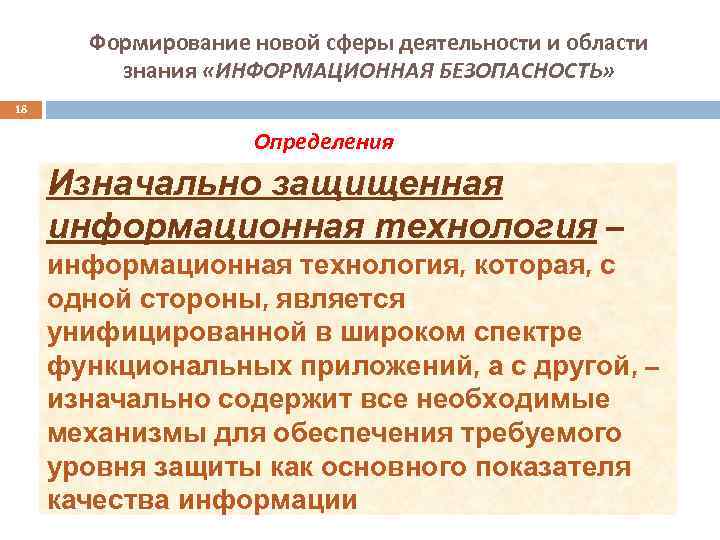 Формирование новой сферы деятельности и области знания «ИНФОРМАЦИОННАЯ БЕЗОПАСНОСТЬ»

18

Определения

Изначально защищенная информационная технология – информационная технология, которая, с одной стороны, является унифицированной в широком спектре функциональных приложений, а с другой, – изначально содержит все необходимые механизмы для обеспечения требуемого уровня защиты как основного показателя качества информации